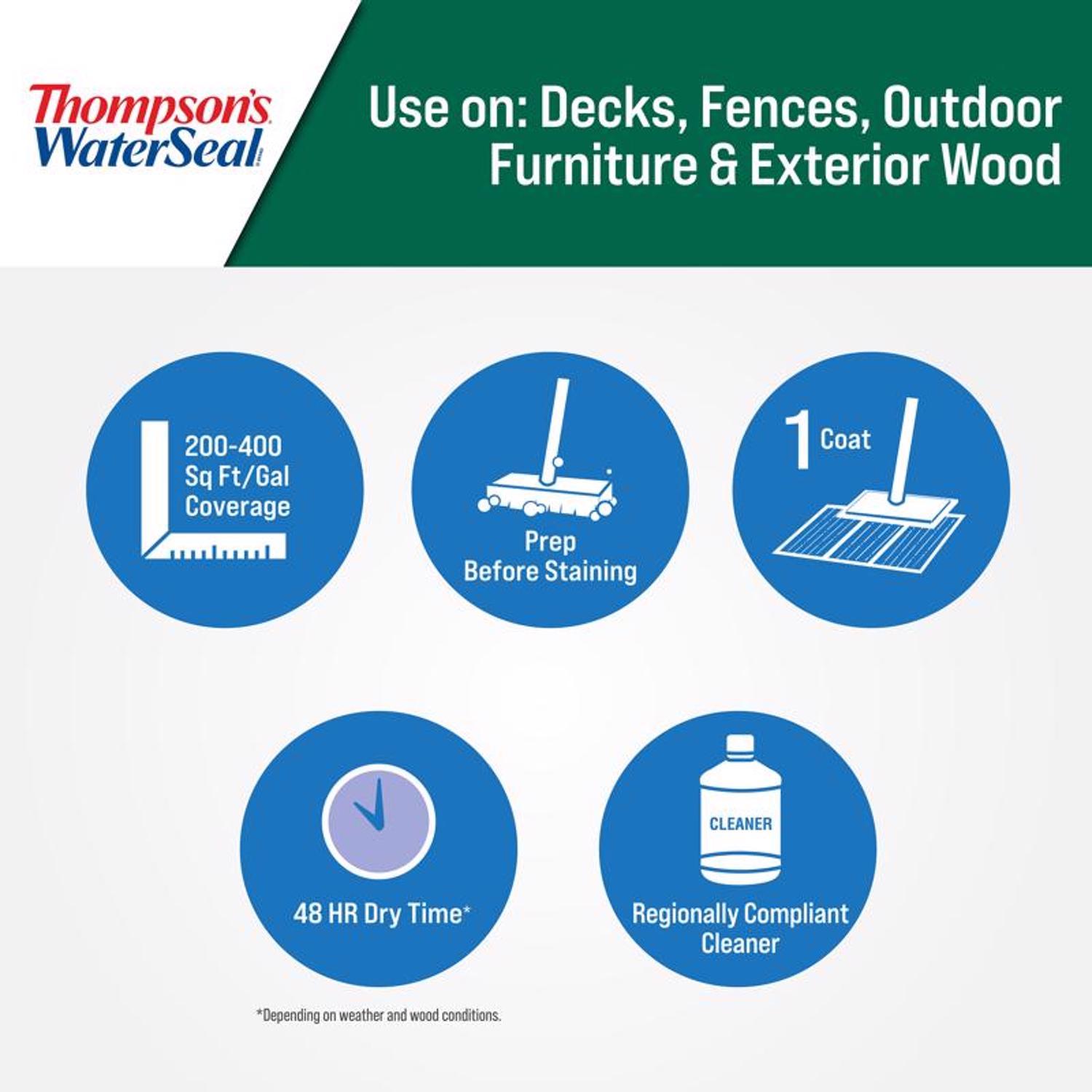 Thompson's WaterSeal

Use on: Decks, Fences, Outdoor Furniture & Exterior Wood

200-400 Sq Ft/Gal Coverage

Prep Before Staining

1 Coat

48 HR Dry Time*

CLEANER

Regionally Compliant Cleaner

*Depending on weather and wood conditions.